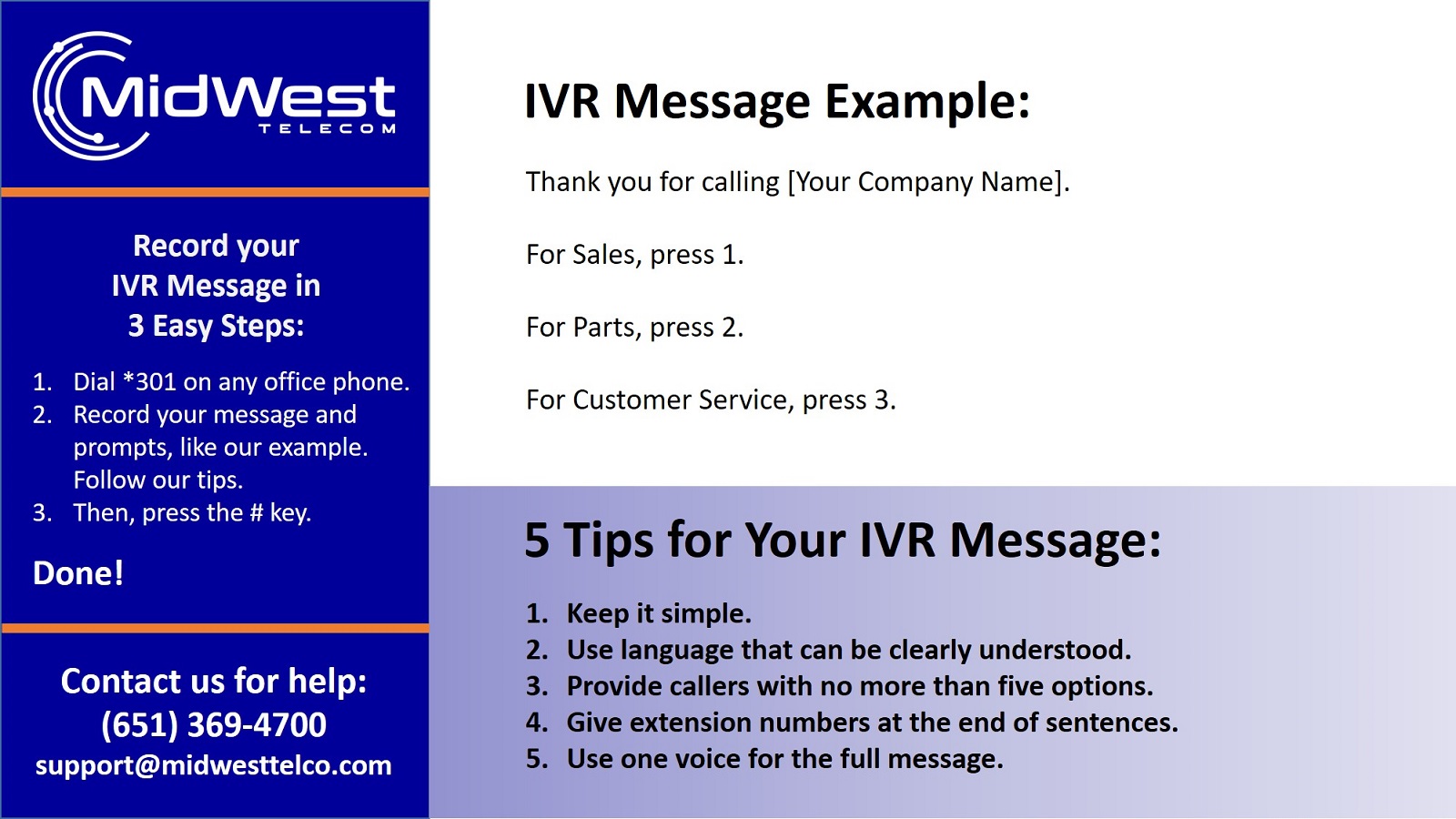 MidWest
TELECOM

Record your IVR Message in 3 Easy Steps:

1. Dial *301 on any office phone.
2. Record your message and prompts, like our example. Follow our tips.
3. Then, press the # key.

Done!

Contact us for help:
(651) 369-4700
support@midwesttelco.com

IVR Message Example:

Thank you for calling [Your Company Name].

For Sales, press 1.

For Parts, press 2.

For Customer Service, press 3.

5 Tips for Your IVR Message:

1. Keep it simple.
2. Use language that can be clearly understood.
3. Provide callers with no more than five options.
4. Give extension numbers at the end of sentences.
5. Use one voice for the full message.